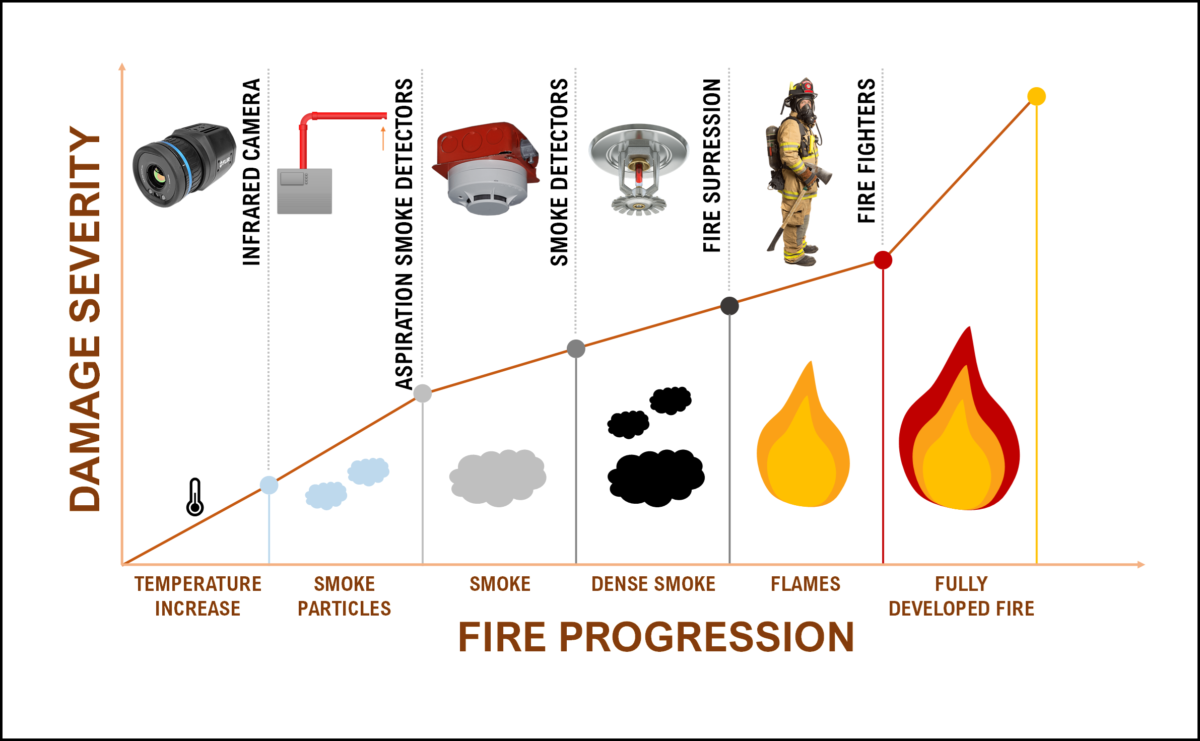 DAMAGE SEVERITY

INFRARED CAMERA

ASPIRATION SMOKE DETECTORS

SMOKE DETECTORS

FIRE SUPRESSION

FIRE FIGHTERS

TEMPERATURE INCREASE

SMOKE PARTICLES

SMOKE

DENSE SMOKE

FLAMES

FULLY DEVELOPED FIRE

FIRE PROGRESSION